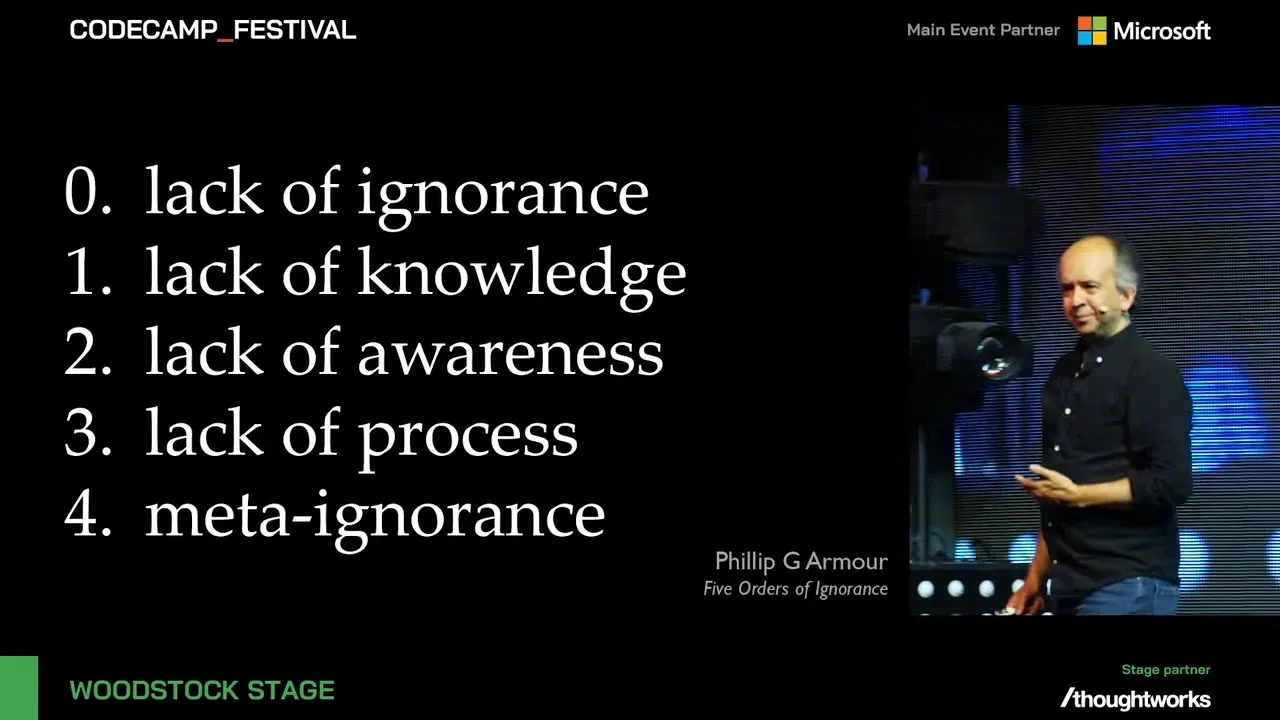 CODECAMP_FESTIVAL

Main Event Partner Microsoft

0. lack of ignorance
1. lack of knowledge
2. lack of awareness
3. lack of process
4. meta-ignorance

Phillip G Armour
Five Orders of Ignorance

WOODSTOCK STAGE

Stage partner
/thoughtworks